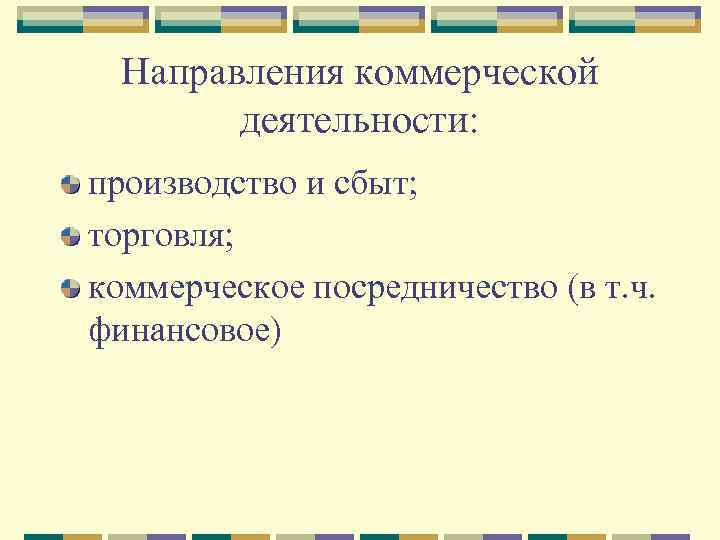 Направления коммерческой деятельности:

производство и сбыт;

торговля;

коммерческое посредничество (в т.ч. финансовое)